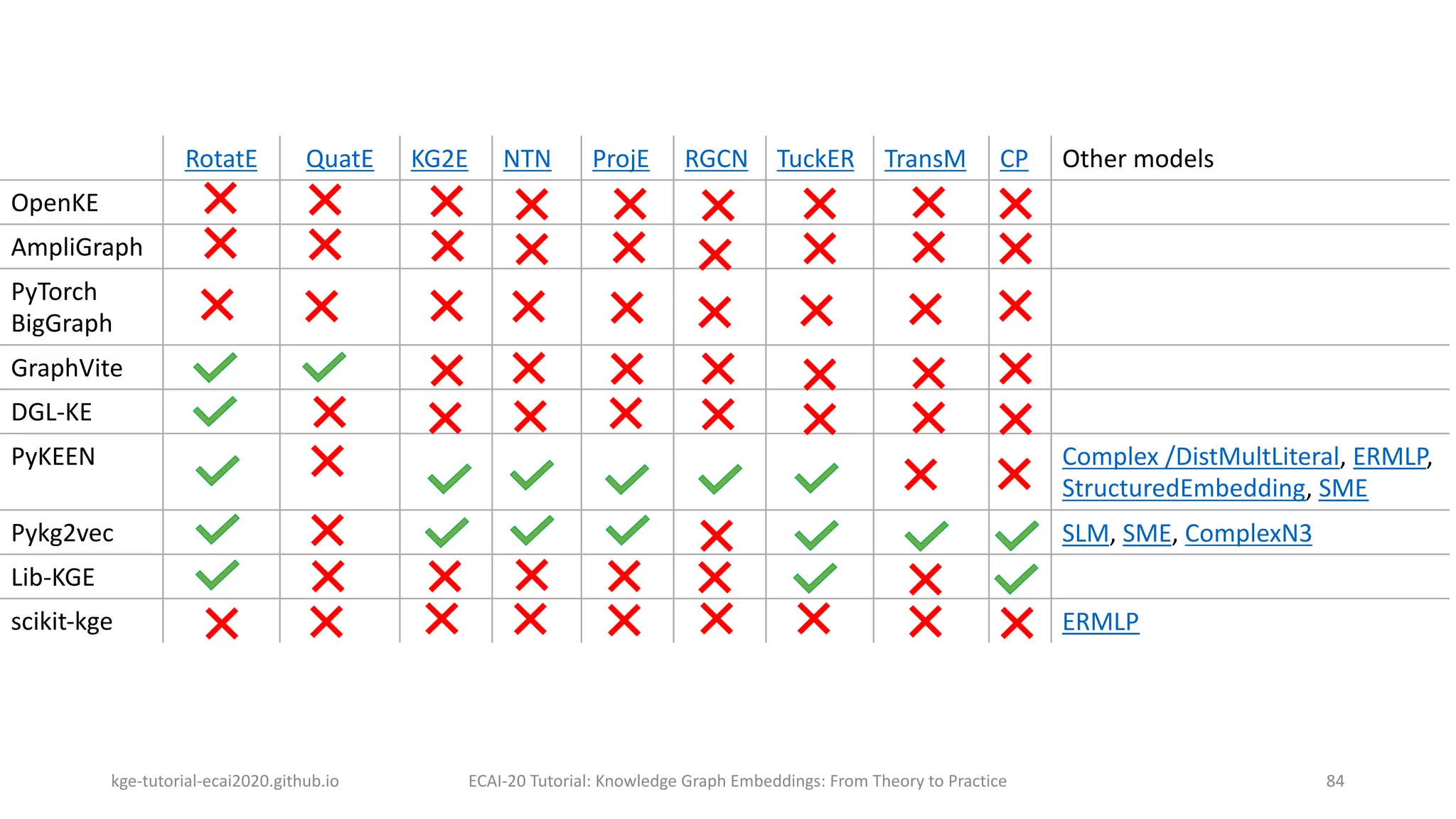 |  | RotatE | QuatE | KG2E | NTN | ProjE | RGCN | TuckER | TransM | CP | Other models |
|---|---|---|---|---|---|---|---|---|---|---|
| OpenKE | ✗ | ✗ | ✗ | ✗ | ✗ | ✗ | ✗ | ✗ | ✗ |  |
| AmpliGraph | ✗ | ✗ | ✗ | ✗ | ✗ | ✗ | ✗ | ✗ | ✗ |  |
| PyTorch BigGraph | ✗ | ✗ | ✗ | ✗ | ✗ | ✗ | ✗ | ✗ | ✗ |  |
| GraphVite | ✓ | ✓ | ✗ | ✗ | ✗ | ✗ | ✗ | ✗ | ✗ |  |
| DGL-KE | ✓ | ✗ | ✗ | ✗ | ✗ | ✗ | ✗ | ✗ | ✗ |  |
| PyKEEN | ✓ | ✗ | ✓ | ✓ | ✓ | ✓ | ✓ | ✗ | ✗ | Complex /DistMultLiteral, ERMLP, StructuredEmbedding, SME |
| Pykg2vec | ✓ | ✗ | ✓ | ✓ | ✓ | ✗ | ✓ | ✓ | ✓ | SLM, SME, ComplexN3 |
| Lib-KGE | ✓ | ✗ | ✗ | ✗ | ✗ | ✗ | ✓ | ✗ | ✓ |  |
| scikit-kge | ✗ | ✗ | ✗ | ✗ | ✗ | ✗ | ✗ | ✗ | ✗ | ERMLP |

kge-tutorial-ecai2020.github.io ECAI-20 Tutorial: Knowledge Graph Embeddings: From Theory to Practice 84